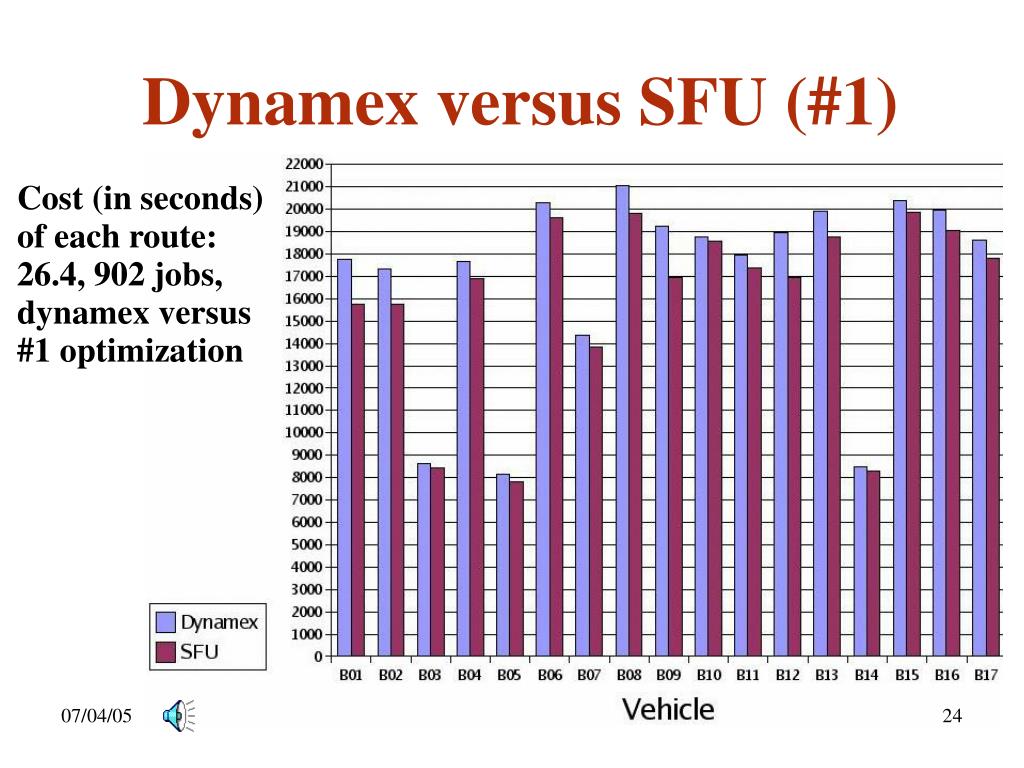 Dynamex versus SFU (#1)

Cost (in seconds) of each route: 26.4, 902 jobs, dynamex versus #1 optimization

22000
21000
20000
19000
18000
17000
16000
15000
14000
13000
12000
11000
10000
9000
8000
7000
6000
5000
4000
3000
2000
1000
0

B01 B02 B03 B04 B05 B06 B07 B08 B09 B10 B11 B12 B13 B14 B15 B16 B17

Vehicle

Dynamex
SFU

07/04/05

24